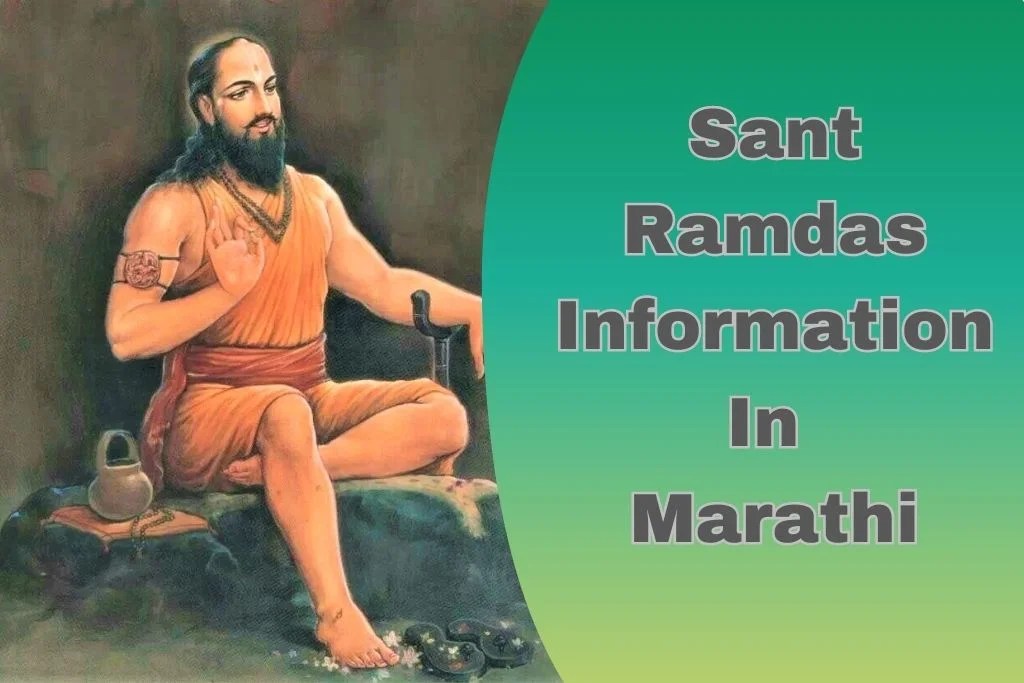 Sant Ramdas Information In Marathi